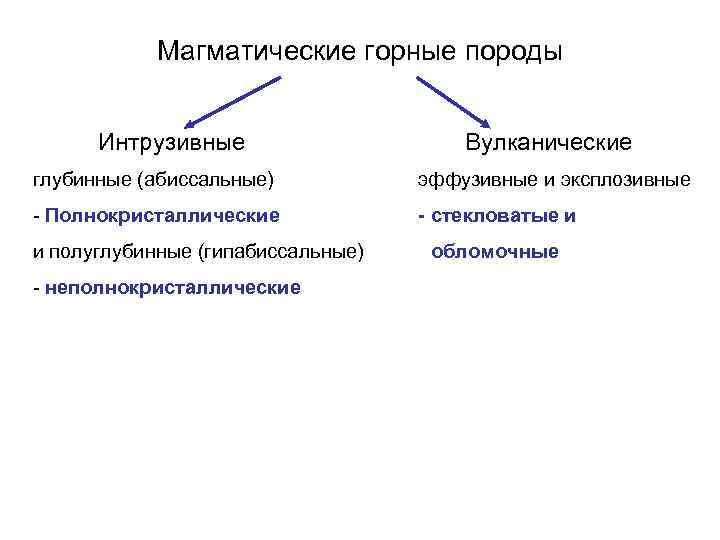 Магматические горные породы

Интрузивные

глубинные (абиссальные)

- Полнокристаллические

и полуглубинные (гипабиссальные)

- неполнокристаллические

Вулканические

эффузивные и эксплозивные

- стекловатые и обломочные